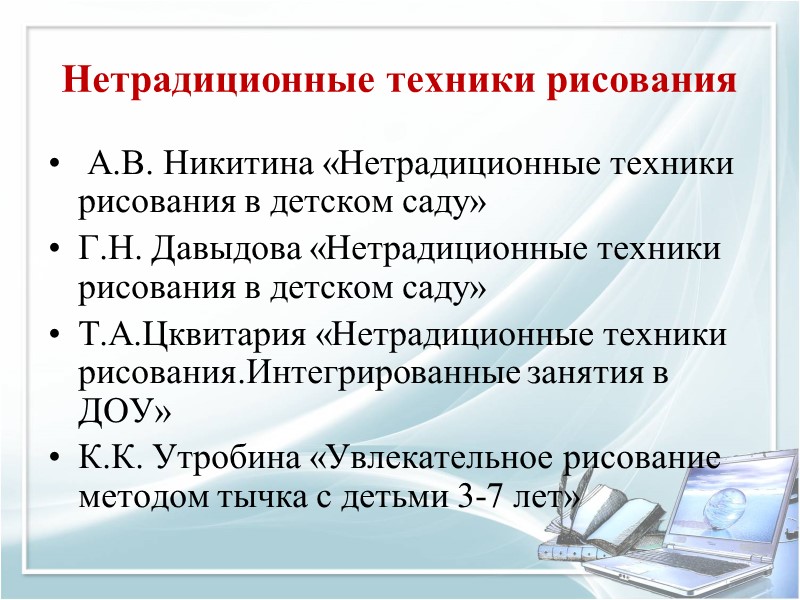 Нетрадиционные техники рисования

• А.В. Никитина «Нетрадиционные техники рисования в детском саду»
• Г.Н. Давыдова «Нетрадиционные техники рисования в детском саду»
• Т.А.Цквитария «Нетрадиционные техники рисования.Интегрированные занятия в ДОУ»
• К.К. Утробина «Увлекательное рисование методом тычка с детьми 3-7 лет»